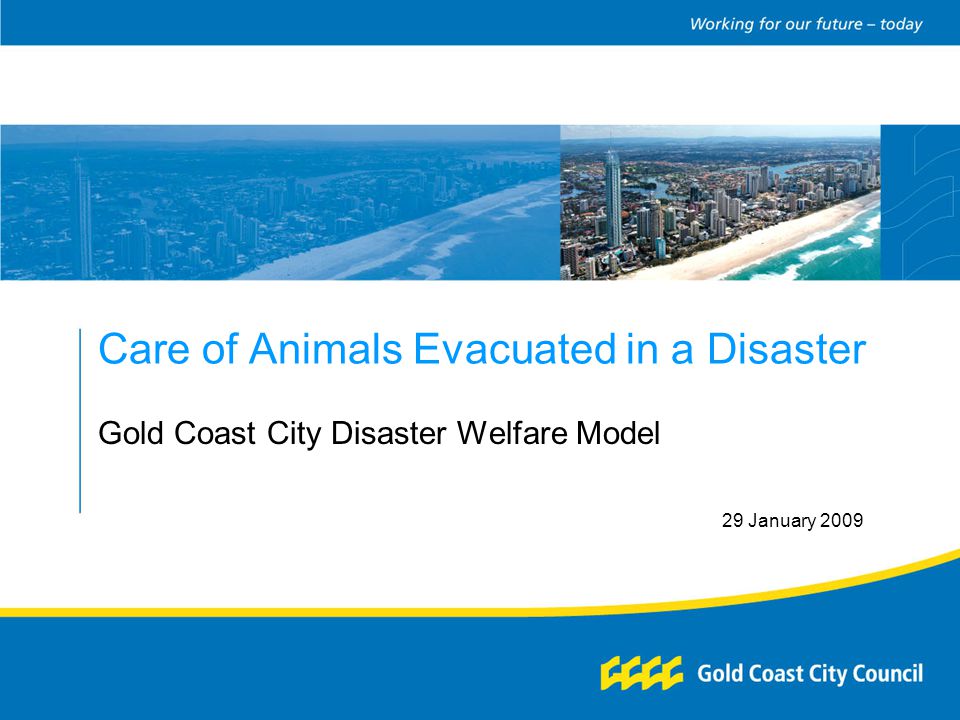 Working for our future – today

Care of Animals Evacuated in a Disaster

Gold Coast City Disaster Welfare Model

29 January 2009

Gold Coast City Council